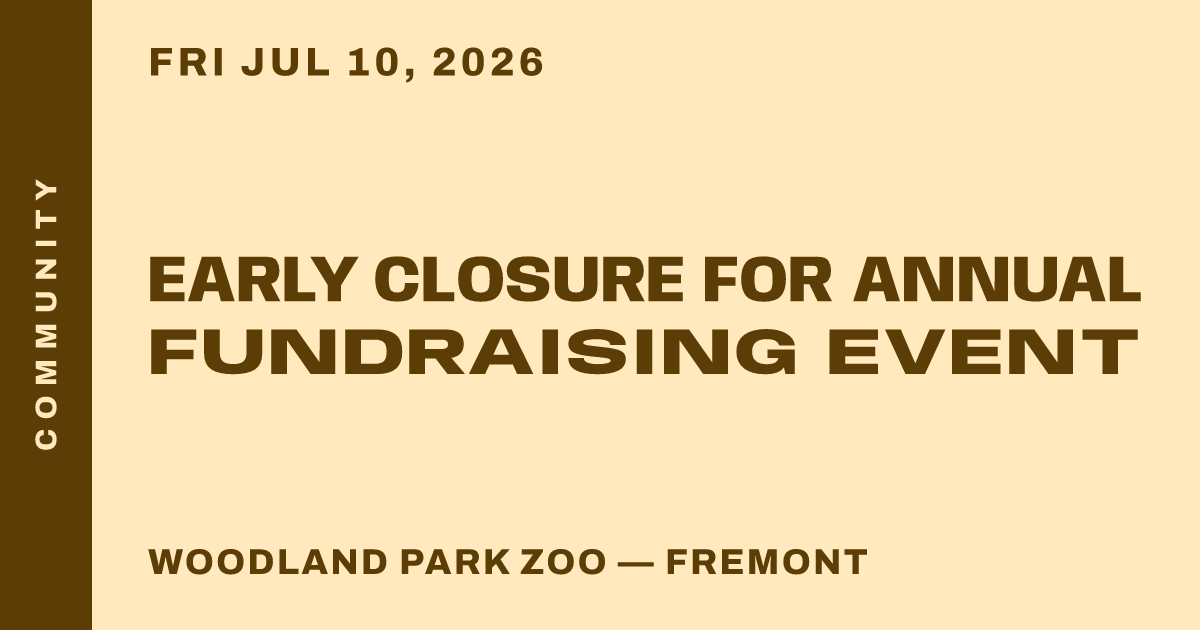 COMMUNITY

FRI JUL 10, 2026

EARLY CLOSURE FOR ANNUAL FUNDRAISING EVENT

WOODLAND PARK ZOO — FREMONT